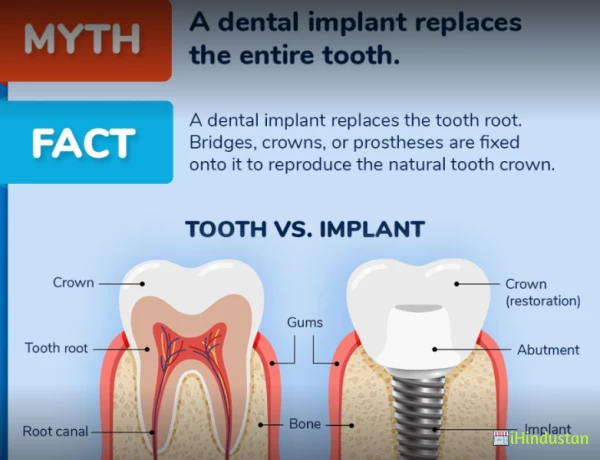 MYTH

A dental implant replaces the entire tooth.

FACT

A dental implant replaces the tooth root. Bridges, crowns, or prostheses are fixed onto it to reproduce the natural tooth crown.

TOOTH VS. IMPLANT

Crown

Tooth root

Root canal

Gums

Bone

Crown (restoration)

Abutment

Implant

iHindustan